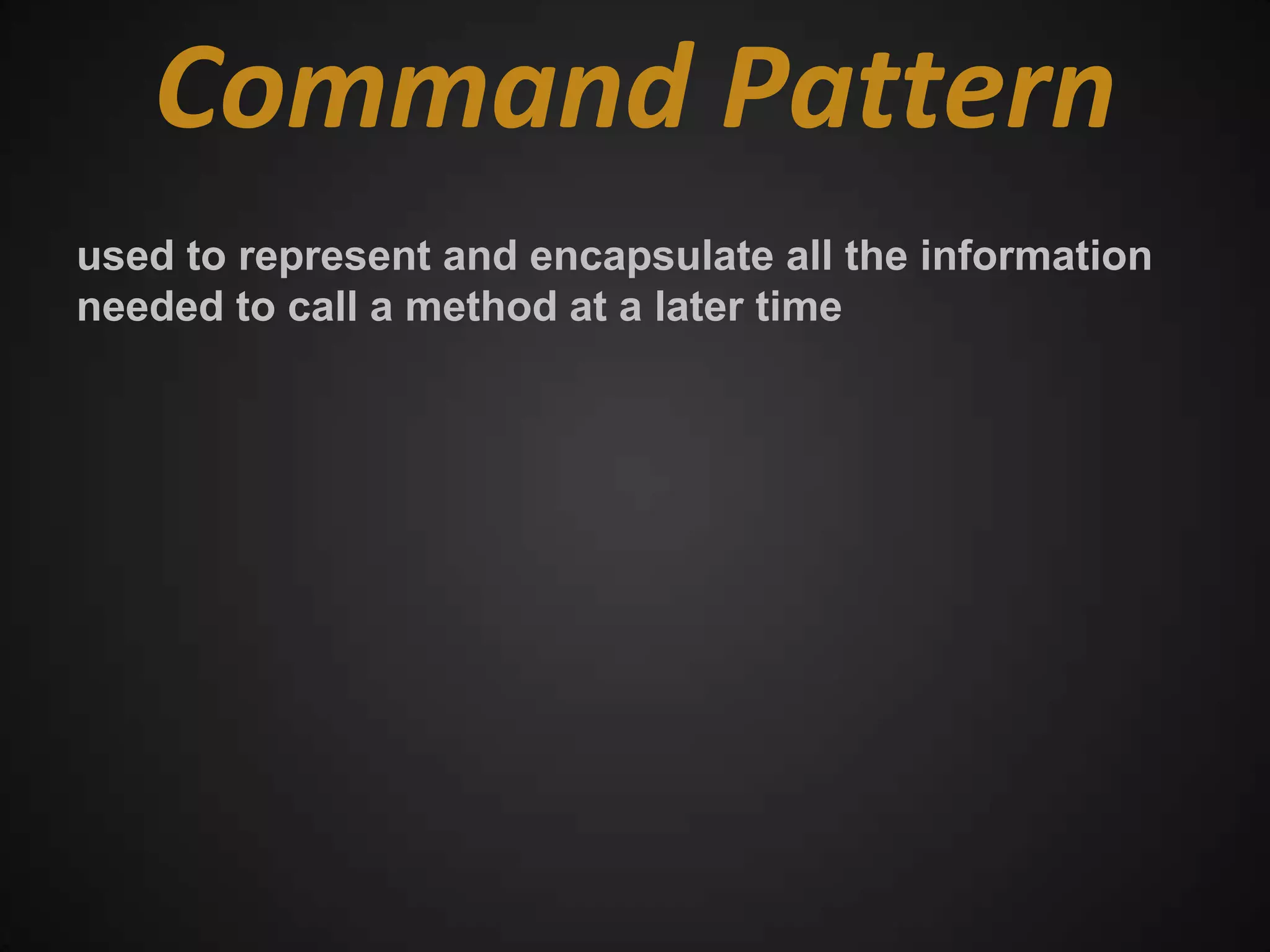 Command Pattern

used to represent and encapsulate all the information needed to call a method at a later time